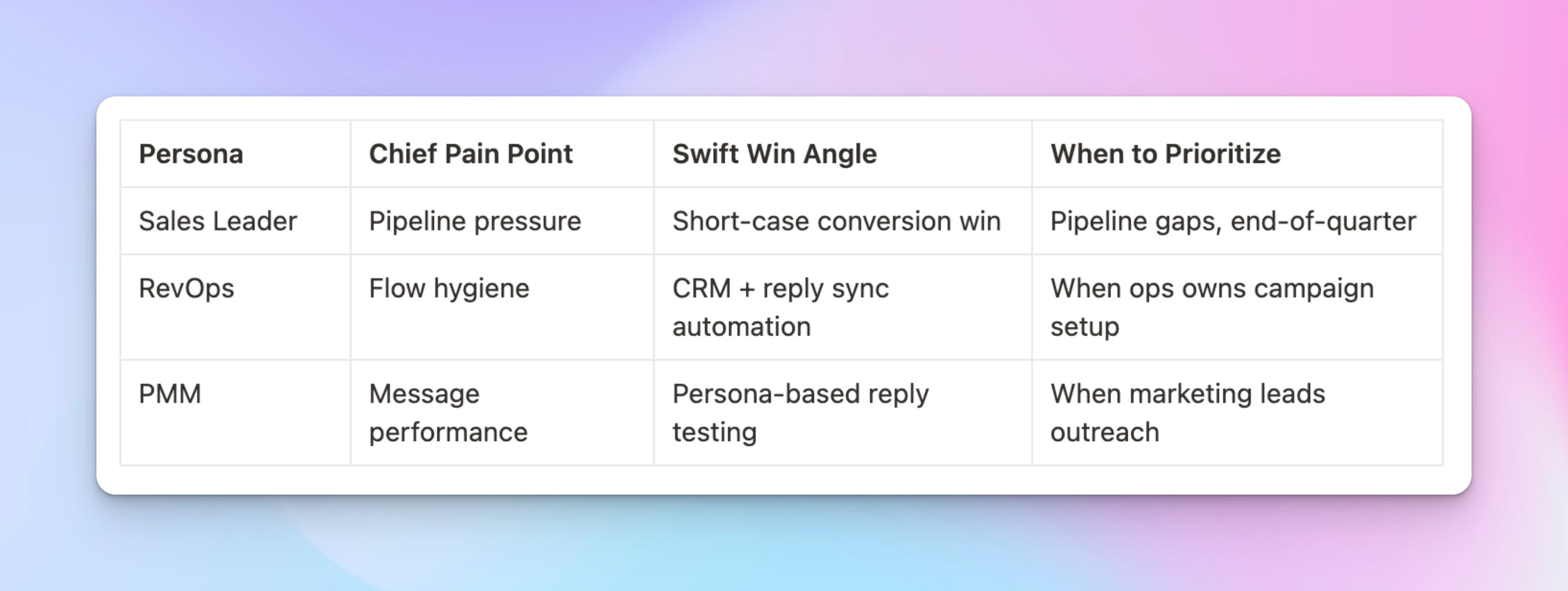 | Persona | Chief Pain Point | Swift Win Angle | When to Prioritize |
|---|---|---|---|
| Sales Leader | Pipeline pressure | Short-case conversion win | Pipeline gaps, end-of-quarter |
| RevOps | Flow hygiene | CRM + reply sync automation | When ops owns campaign setup |
| PMM | Message performance | Persona-based reply testing | When marketing leads outreach |